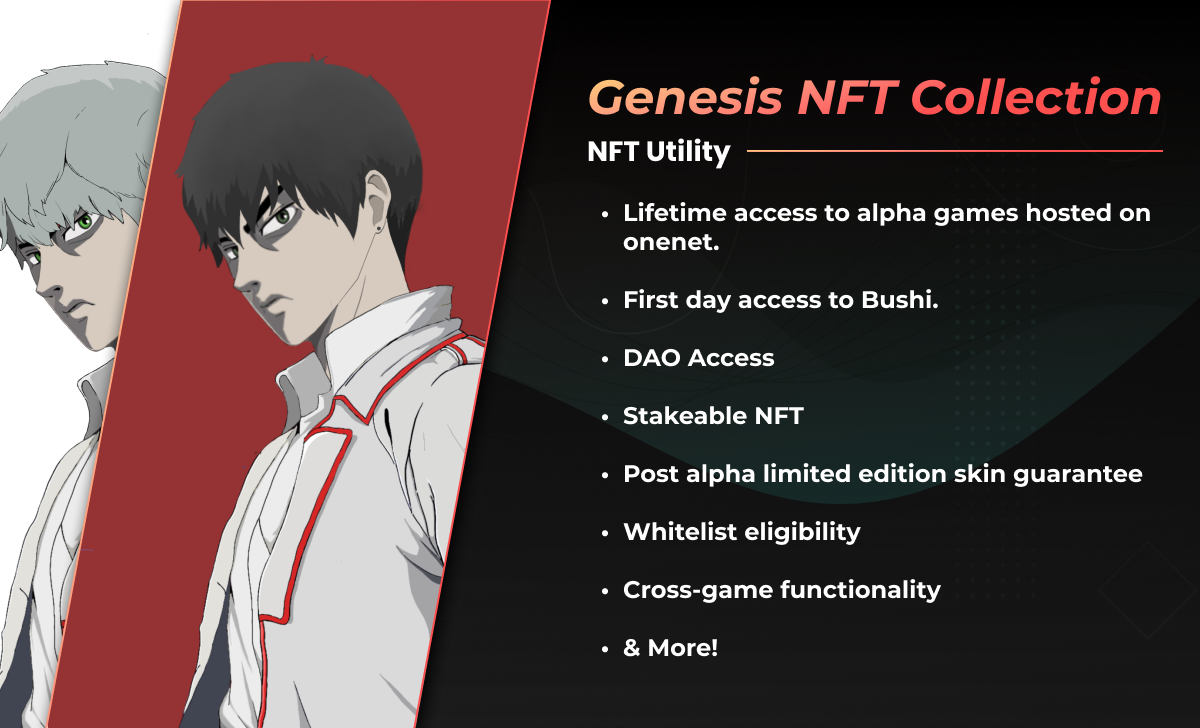 Genesis NFT Collection

NFT Utility

• Lifetime access to alpha games hosted on onenet.

• First day access to Bushi.

• DAO Access

• Stakeable NFT

• Post alpha limited edition skin guarantee

• Whitelist eligibility

• Cross-game functionality

• & More!